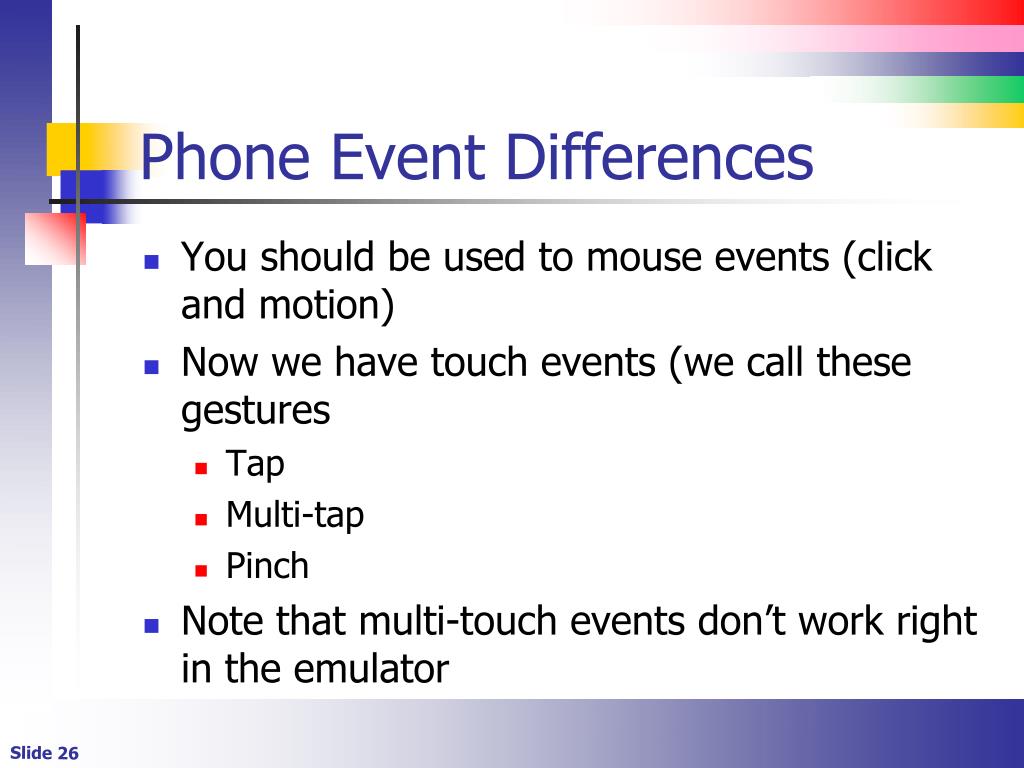 Phone Event Differences

- You should be used to mouse events (click and motion)
- Now we have touch events (we call these gestures
  - Tap
  - Multi-tap
  - Pinch
- Note that multi-touch events don’t work right in the emulator

Slide 26